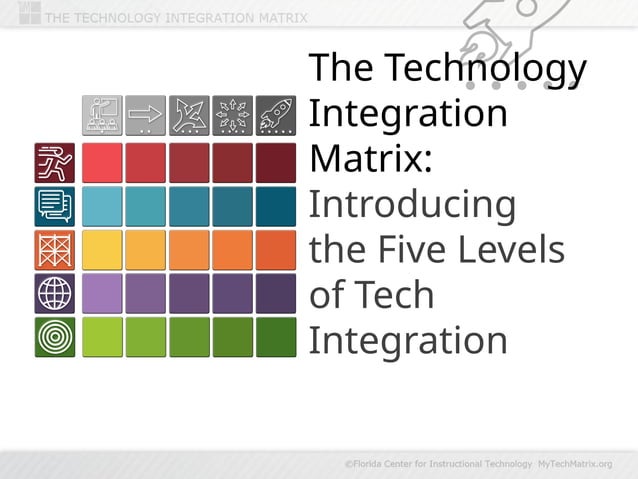 THE TECHNOLOGY INTEGRATION MATRIX

The Technology Integration Matrix: Introducing the Five Levels of Tech Integration

©Florida Center for Instructional Technology MyTechMatrix.org